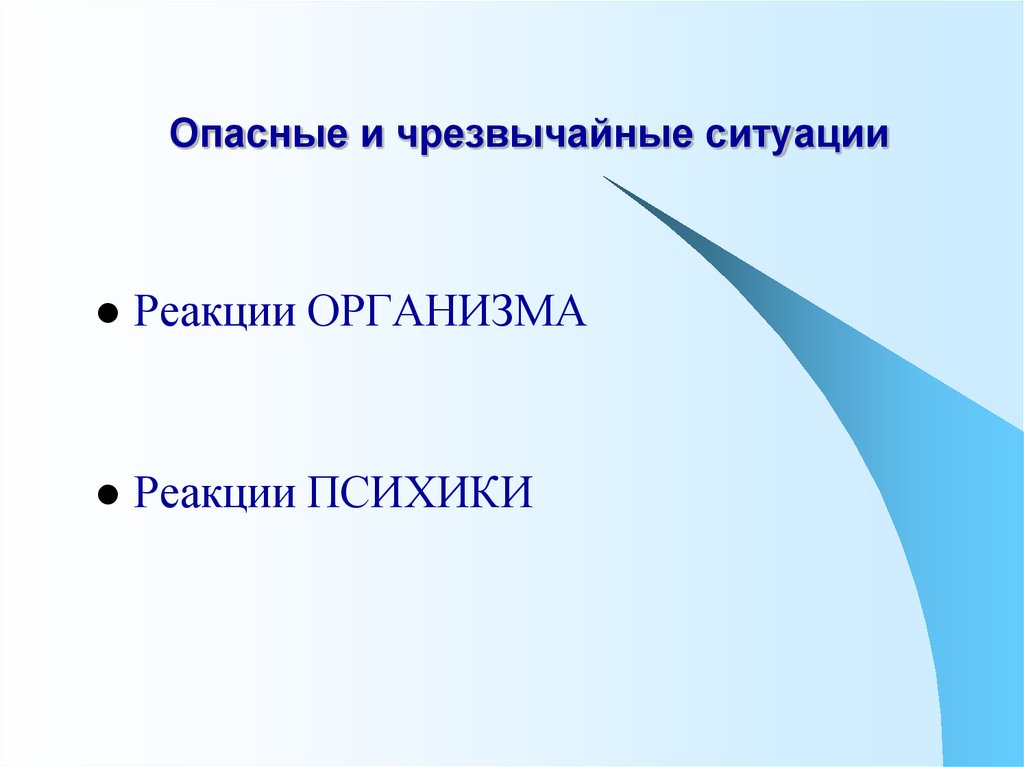 Опасные и чрезвычайные ситуации

● Реакции ОРГАНИЗМА

● Реакции ПСИХИКИ